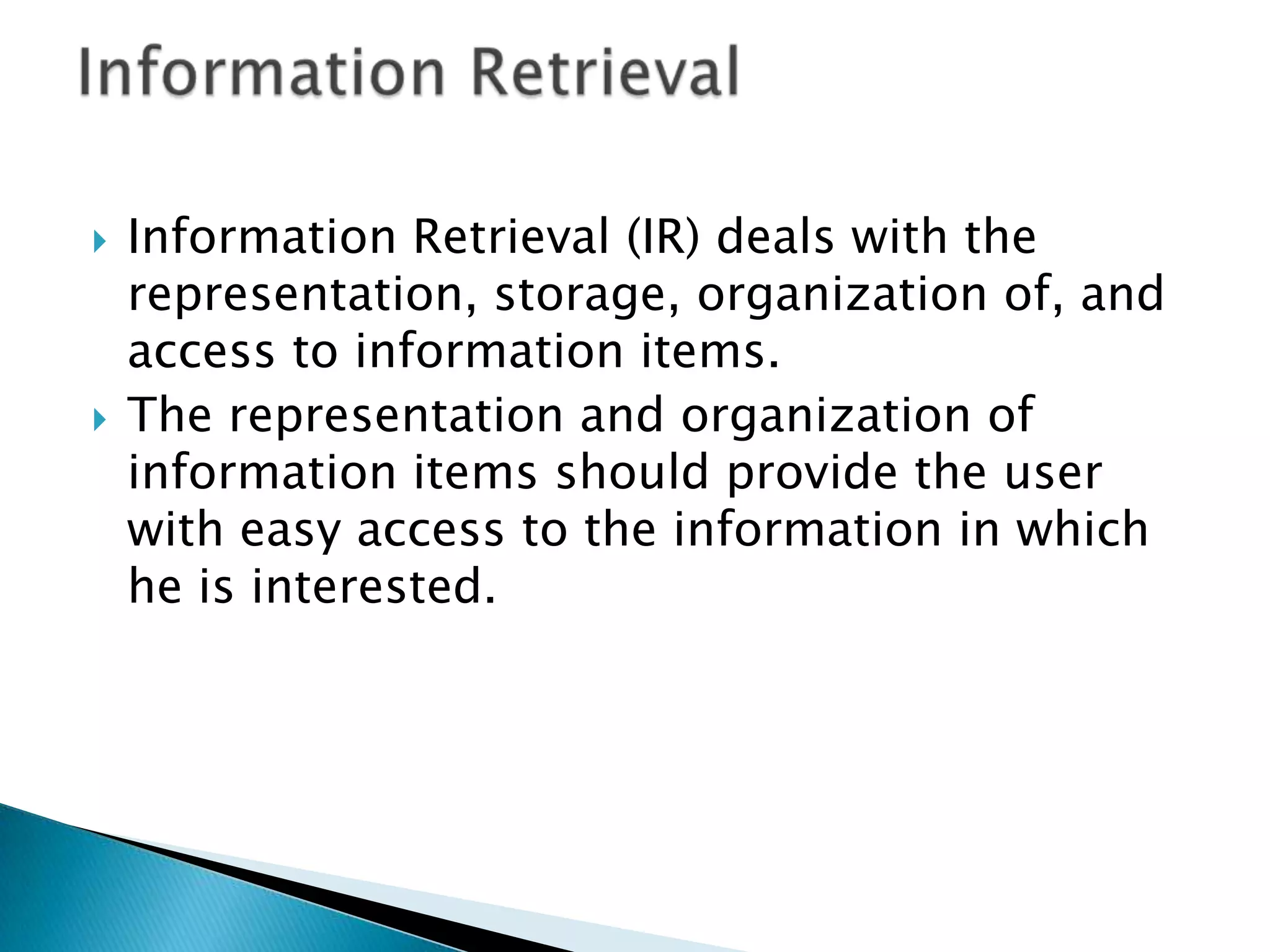 Information Retrieval

Information Retrieval (IR) deals with the representation, storage, organization of, and access to information items.

The representation and organization of information items should provide the user with easy access to the information in which he is interested.